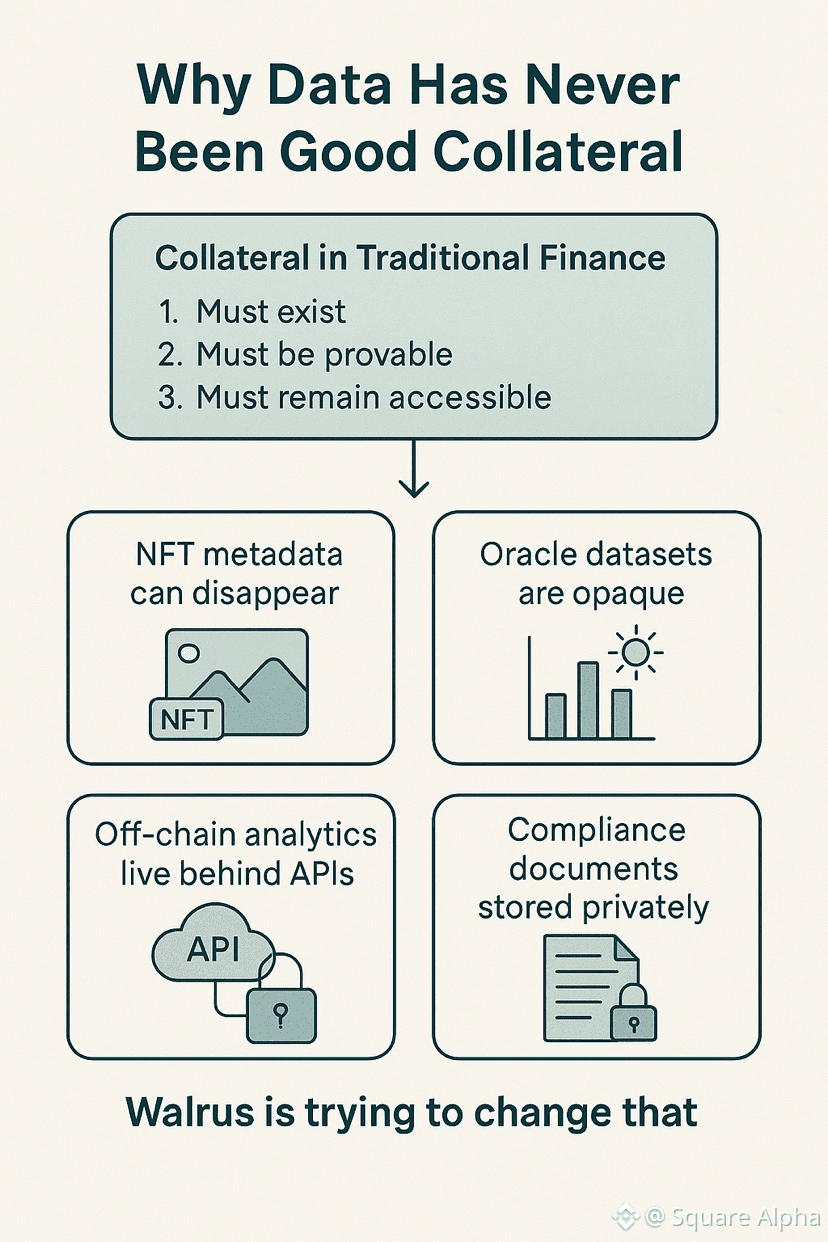 Why Data Has Never Been Good Collateral

Collateral in Traditional Finance

1. Must exist
2. Must be provable
3. Must remain accessible

NFT metadata can disappear

NFT

Oracle datasets are opaque

Off-chain analytics live behind APIs

API

Compliance documents stored privately

Walrus is trying to change that

@ Square Alpha